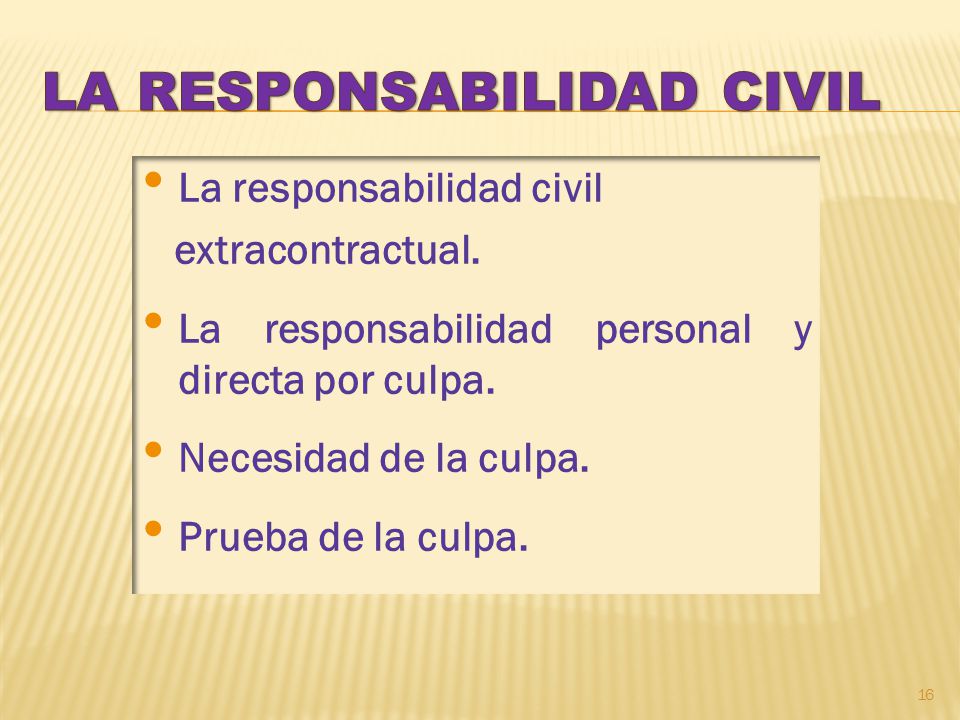 LA RESPONSABILIDAD CIVIL

• La responsabilidad civil extracontractual.

• La responsabilidad personal y directa por culpa.

• Necesidad de la culpa.

• Prueba de la culpa.

16